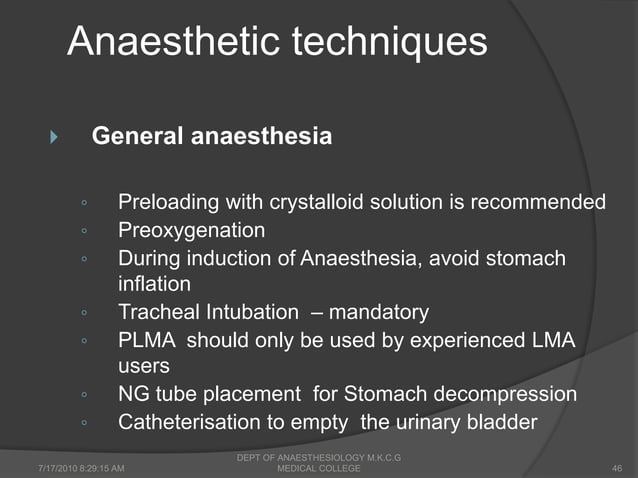 Anaesthetic techniques

General anaesthesia

◦ Preloading with crystalloid solution is recommended
◦ Preoxygenation
◦ During induction of Anaesthesia, avoid stomach inflation
◦ Tracheal Intubation – mandatory
◦ PLMA should only be used by experienced LMA users
◦ NG tube placement for Stomach decompression
◦ Catheterisation to empty the urinary bladder

7/17/2010 8:29:15 AM

DEPT OF ANAESTHESIOLOGY M.K.C.G MEDICAL COLLEGE

46